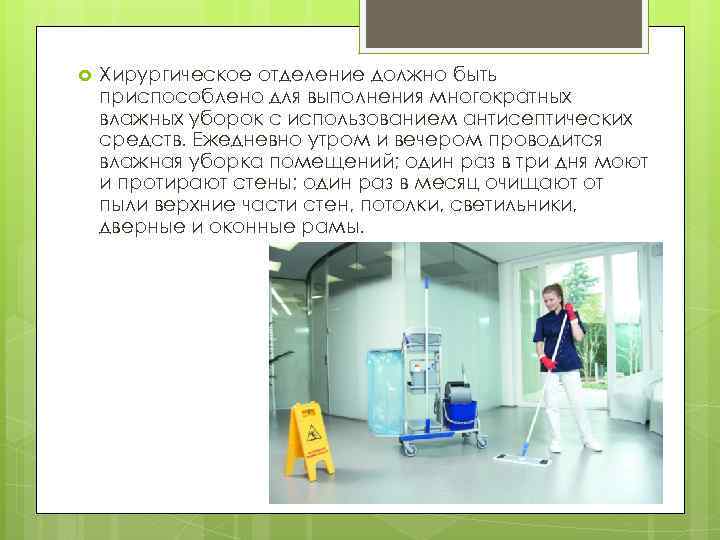 Хирургическое отделение должно быть приспособлено для выполнения многократных влажных уборок с использованием антисептических средств. Ежедневно утром и вечером проводится влажная уборка помещений; один раз в три дня моют и протирают стены; один раз в месяц очищают от пыли верхние части стен, потолки, светильники, дверные и оконные рамы.